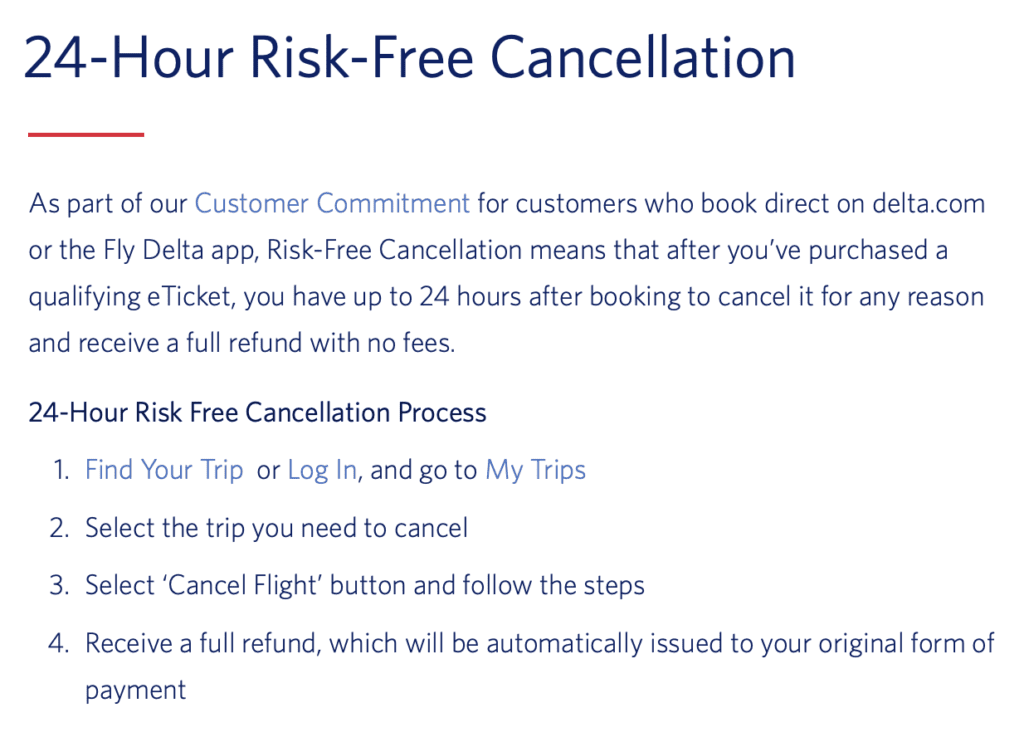 24-Hour Risk-Free Cancellation

As part of our Customer Commitment for customers who book direct on delta.com or the Fly Delta app, Risk-Free Cancellation means that after you've purchased a qualifying eTicket, you have up to 24 hours after booking to cancel it for any reason and receive a full refund with no fees.

24-Hour Risk Free Cancellation Process

1. Find Your Trip or Log In, and go to My Trips
2. Select the trip you need to cancel
3. Select 'Cancel Flight' button and follow the steps
4. Receive a full refund, which will be automatically issued to your original form of payment